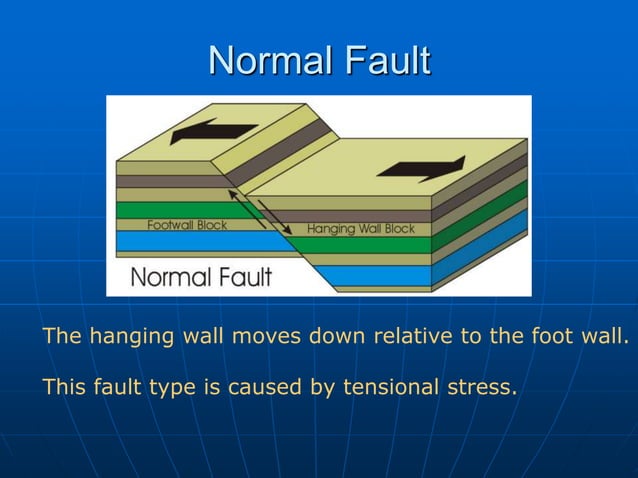 Normal Fault

Footwall Block

Hanging Wall Block

Normal Fault

The hanging wall moves down relative to the foot wall.

This fault type is caused by tensional stress.